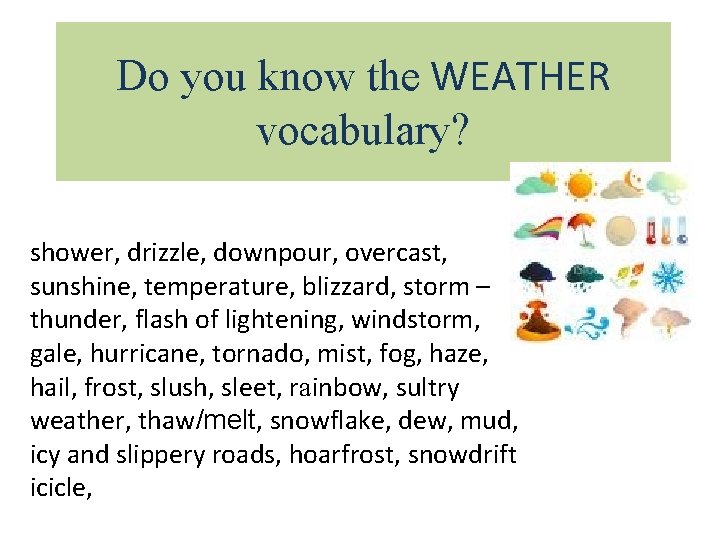 Do you know the WEATHER vocabulary?

shower, drizzle, downpour, overcast, sunshine, temperature, blizzard, storm – thunder, flash of lightening, windstorm, gale, hurricane, tornado, mist, fog, haze, hail, frost, slush, sleet, rainbow, sultry weather, thaw/melt, snowflake, dew, mud, icy and slippery roads, hoarfrost, snowdrift icicle,